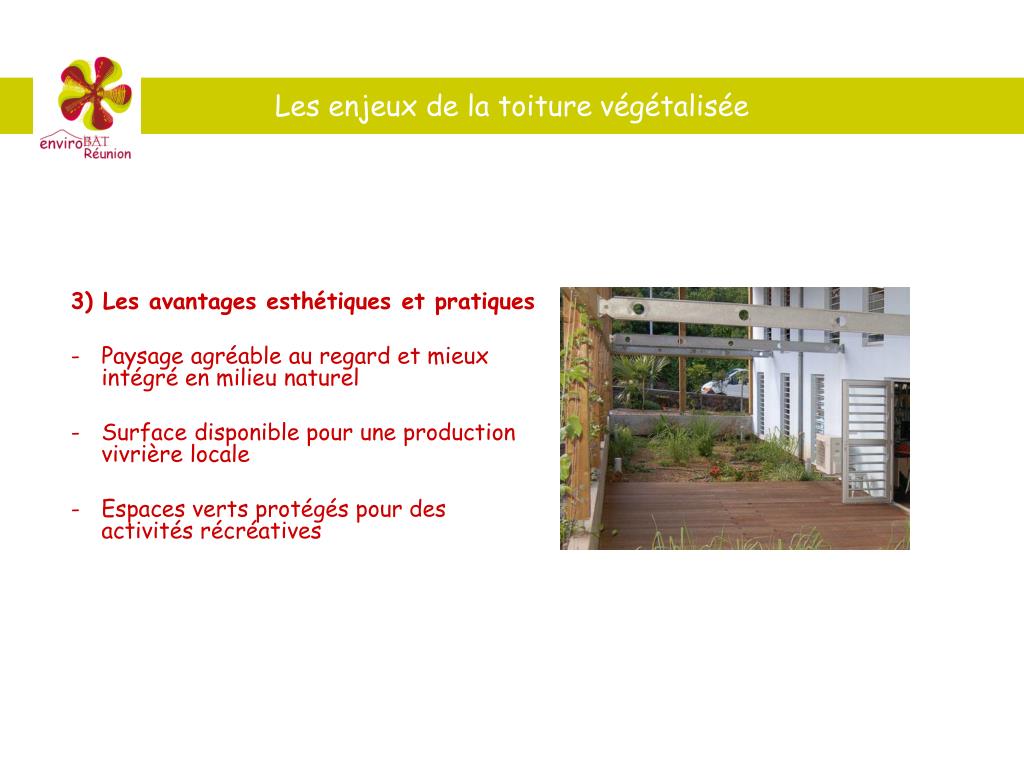 enviroBAT Réunion

Les enjeux de la toiture végétalisée

3) Les avantages esthétiques et pratiques

- Paysage agréable au regard et mieux intégré en milieu naturel

- Surface disponible pour une production vivrière locale

- Espaces verts protégés pour des activités récréatives